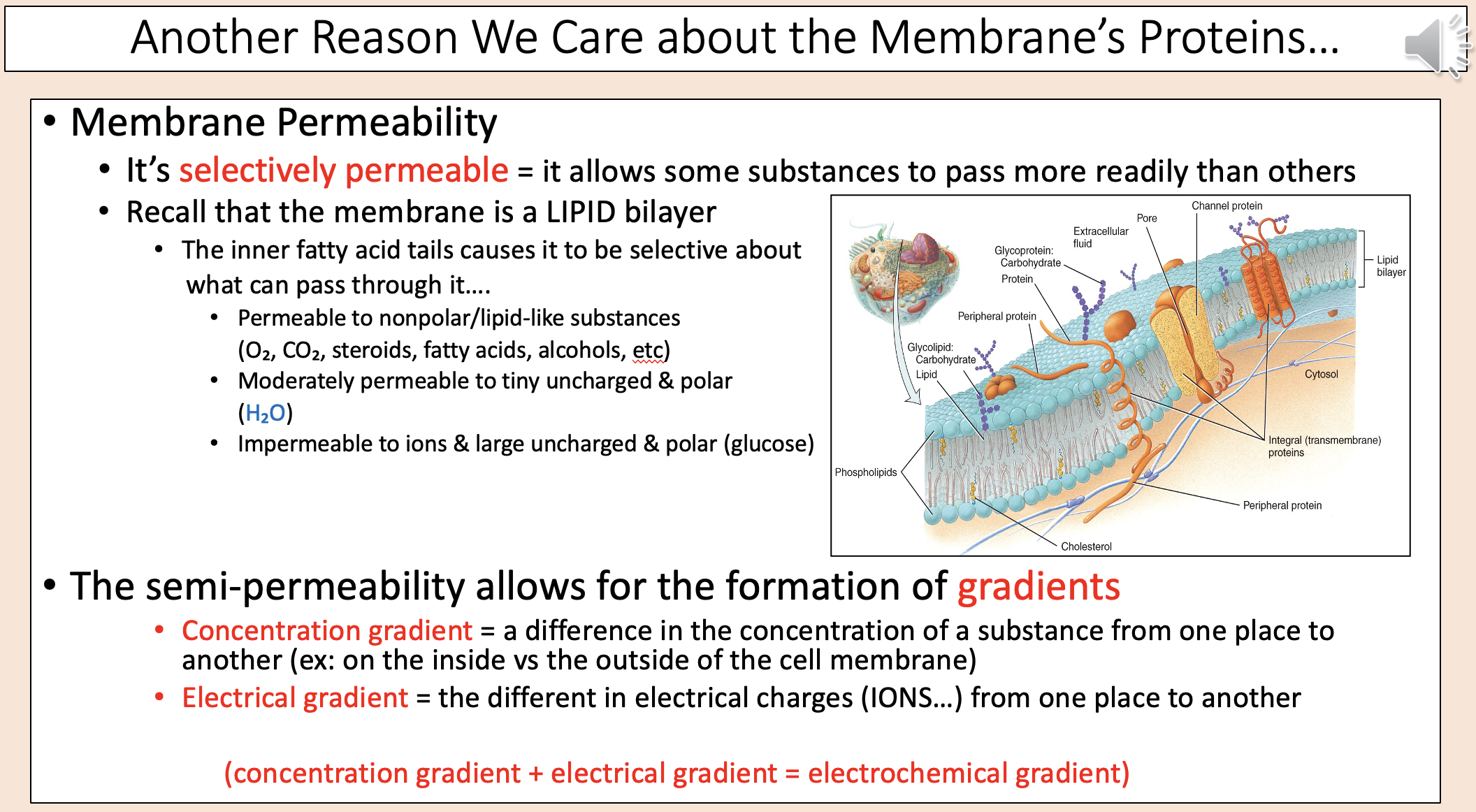 Another Reason We Care about the Membrane's Proteins…

• Membrane Permeability
• It's selectively permeable = it allows some substances to pass more readily than others
• Recall that the membrane is a LIPID bilayer
• The inner fatty acid tails causes it to be selective about what can pass through it….
• Permeable to nonpolar/lipid-like substances ($O_2$, $CO_2$, steroids, fatty acids, alcohols, etc)
• Moderately permeable to tiny uncharged & polar ($H_2O$)
• Impermeable to ions & large uncharged & polar (glucose)

Channel protein
Pore
Extracellular fluid
Glycoprotein: Carbohydrate
Protein
Lipid bilayer
Peripheral protein
Glycolipid: Carbohydrate
Lipid
Cytosol
Integral (transmembrane) proteins
Phospholipids
Peripheral protein
Cholesterol

• The semi-permeability allows for the formation of gradients
• Concentration gradient = a difference in the concentration of a substance from one place to another (ex: on the inside vs the outside of the cell membrane)
• Electrical gradient = the different in electrical charges (IONS…) from one place to another

(concentration gradient + electrical gradient = electrochemical gradient)